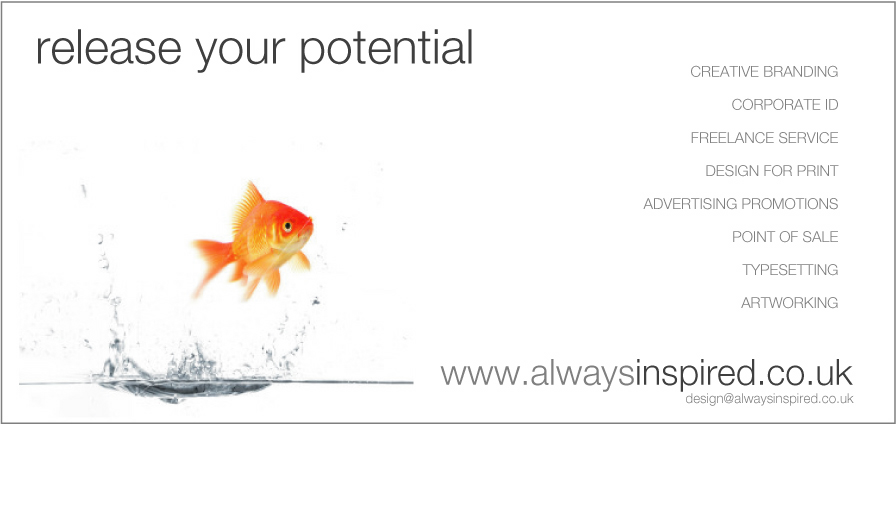 release your potential

CREATIVE BRANDING

CORPORATE ID

FREELANCE SERVICE

DESIGN FOR PRINT

ADVERTISING PROMOTIONS

POINT OF SALE

TYPESETTING

ARTWORKING

www.alwaysinspired.co.uk
design@alwaysinspired.co.uk